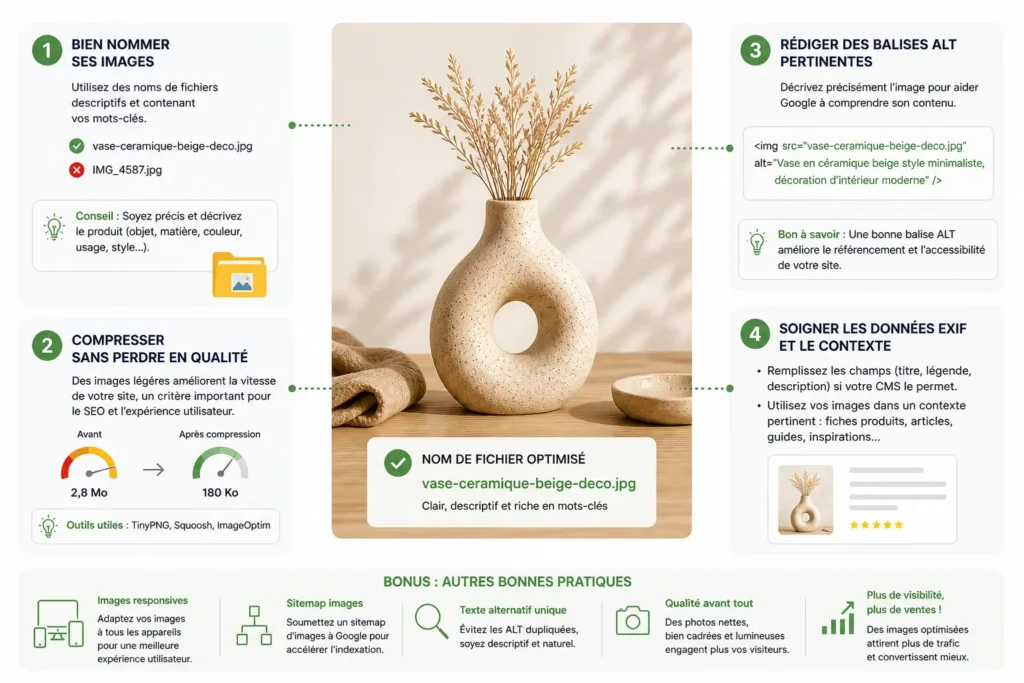 1 BIEN NOMMER SES IMAGES

Utilisez des noms de fichiers descriptifs et contenant vos mots-clés.

vase-ceramique-beige-deco.jpg

IMG_4587.jpg

Conseil : Soyez précis et décrivez le produit (objet, matière, couleur, usage, style...).

2 COMPRESSER SANS PERDRE EN QUALITÉ

Des images légères améliorent la vitesse de votre site, un critère important pour le SEO et l'expérience utilisateur.

Avant

2,8 Mo

Après compression

180 Ko

Outils utiles : TinyPNG, Squoosh, ImageOptim

NOM DE FICHIER OPTIMISÉ

vase-ceramique-beige-deco.jpg

Clair, descriptif et riche en mots-clés

3 RÉDIGER DES BALISES ALT PERTINENTES

Décrivez précisément l'image pour aider Google à comprendre son contenu.

<img src="vase-ceramique-beige-deco.jpg" alt="Vase en céramique beige style minimaliste, décoration d'intérieur moderne" />

Bon à savoir : Une bonne balise ALT améliore le référencement et l'accessibilité de votre site.

4 SOIGNER LES DONNÉES EXIF ET LE CONTEXTE

• Remplissez les champs (titre, légende, description) si votre CMS le permet.

• Utilisez vos images dans un contexte pertinent : fiches produits, articles, guides, inspirations...

BONUS : AUTRES BONNES PRATIQUES

Images responsives
Adaptez vos images à tous les appareils pour une meilleure expérience utilisateur.

Sitemap images
Soumettez un sitemap d'images à Google pour accélérer l'indexation.

Texte alternatif unique
Évitez les ALT dupliquées, soyez descriptif et naturel.

Qualité avant tout
Des photos nettes, bien cadrées et lumineuses engagent plus vos visiteurs.

Plus de visibilité, plus de ventes !
Des images optimisées attirent plus de trafic et convertissent mieux.